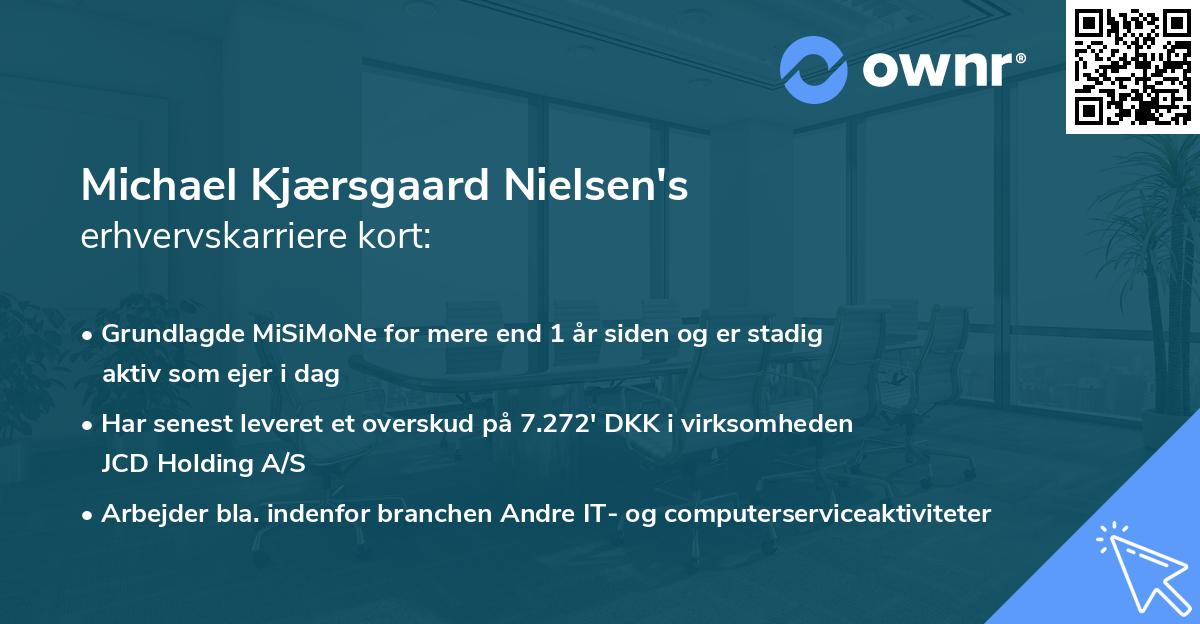 ownr®

Michael Kjærsgaard Nielsen's
erhvervskarriere kort:

• Grundlagde MiSiMoNe for mere end 1 år siden og er stadig aktiv som ejer i dag

• Har senest leveret et overskud på 7.272' DKK i virksomheden JCD Holding A/S

• Arbejder bla. indenfor branchen Andre IT- og computerserviceaktiviteter